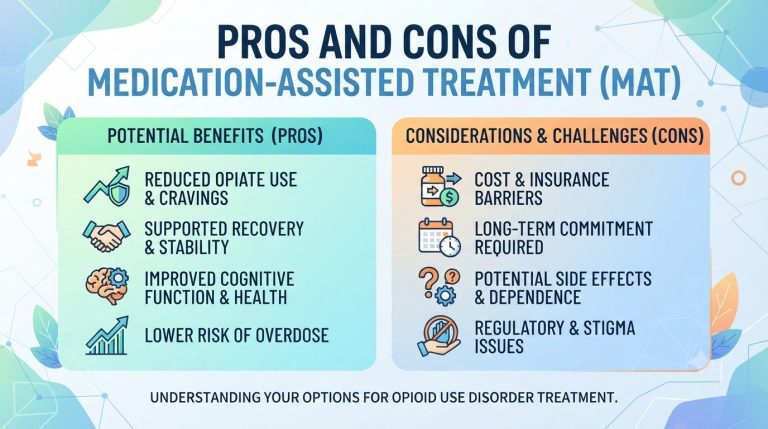 PROS AND CONS OF
MEDICATION-ASSISTED TREATMENT (MAT)

POTENTIAL BENEFITS (PROS)

REDUCED OPIATE USE & CRAVINGS

SUPPORTED RECOVERY & STABILITY

IMPROVED COGNITIVE FUNCTION & HEALTH

LOWER RISK OF OVERDOSE

CONSIDERATIONS & CHALLENGES (CONS)

COST & INSURANCE BARRIERS

LONG-TERM COMMITMENT REQUIRED

POTENTIAL SIDE EFFECTS & DEPENDENCE

REGULATORY & STIGMA ISSUES

UNDERSTANDING YOUR OPTIONS FOR OPIOID USE DISORDER TREATMENT.